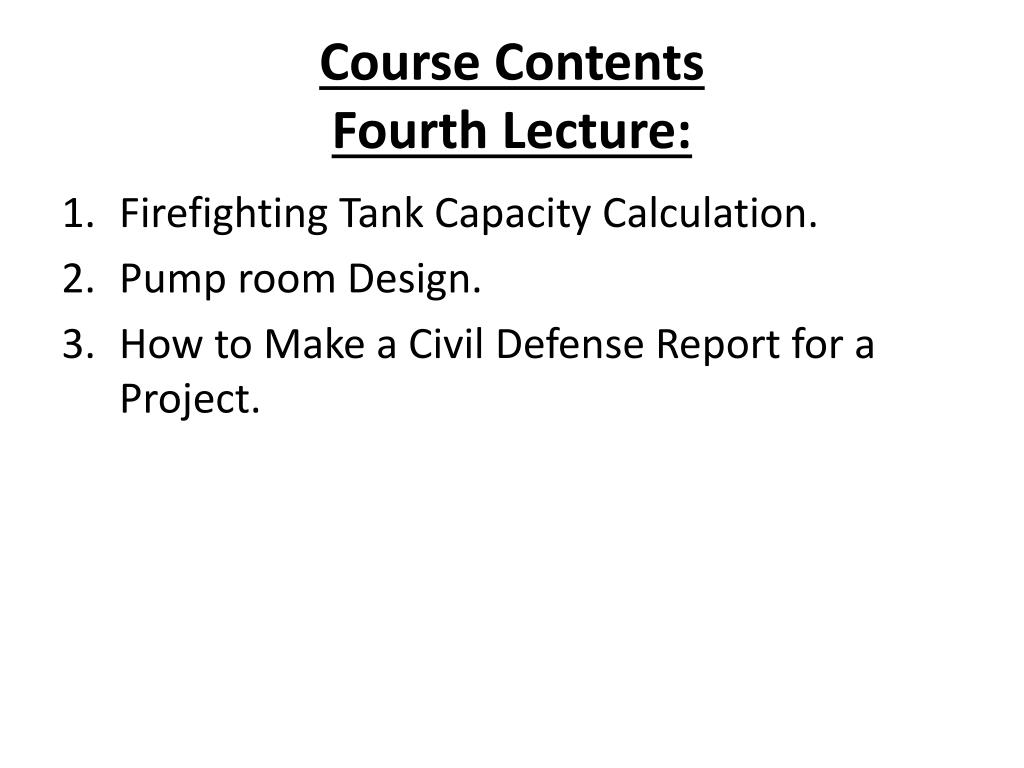 Course Contents
Fourth Lecture:

1. Firefighting Tank Capacity Calculation.
2. Pump room Design.
3. How to Make a Civil Defense Report for a Project.